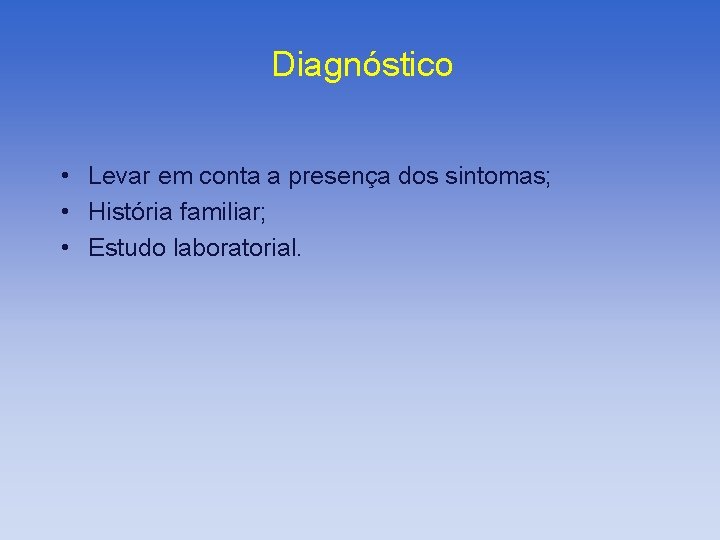 Diagnóstico

• Levar em conta a presença dos sintomas;
• História familiar;
• Estudo laboratorial.